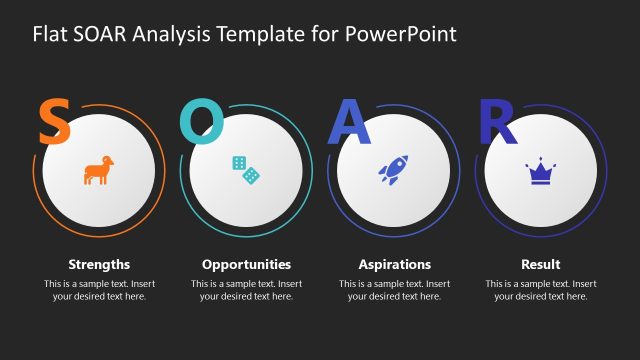 Flat SOAR Analysis Template for PowerPoint

S

O

A

R

Strengths
This is a sample text. Insert your desired text here.

Opportunities
This is a sample text. Insert your desired text here.

Aspirations
This is a sample text. Insert your desired text here.

Result
This is a sample text. Insert your desired text here.